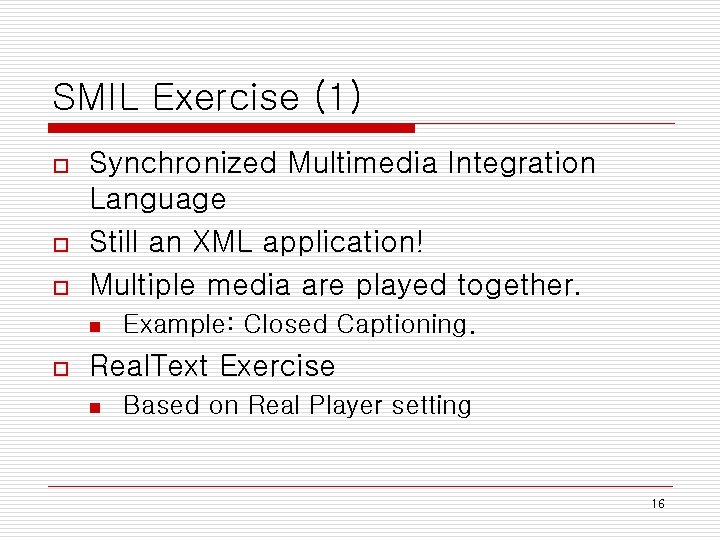 SMIL Exercise (1)

Synchronized Multimedia Integration Language

Still an XML application!

Multiple media are played together.

Example: Closed Captioning.

RealText Exercise

Based on Real Player setting

16